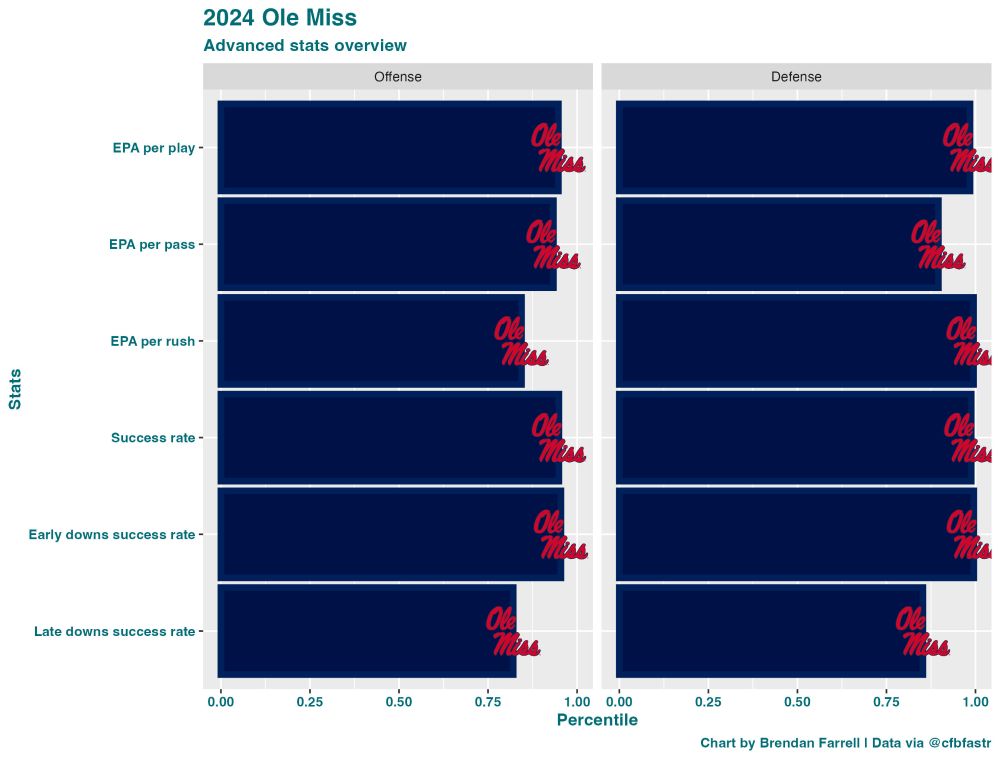 2024 Ole Miss
Advanced stats overview

Offense

Defense

Stats

EPA per play
EPA per pass
EPA per rush
Success rate
Early downs success rate
Late downs success rate

Ole Miss
Ole Miss
Ole Miss
Ole Miss
Ole Miss
Ole Miss

Ole Miss
Ole Miss
Ole Miss
Ole Miss
Ole Miss
Ole Miss

0.00 0.25 0.50 0.75 1.00
0.00 0.25 0.50 0.75 1.00

Percentile

Chart by Brendan Farrell | Data via @cfbfastr